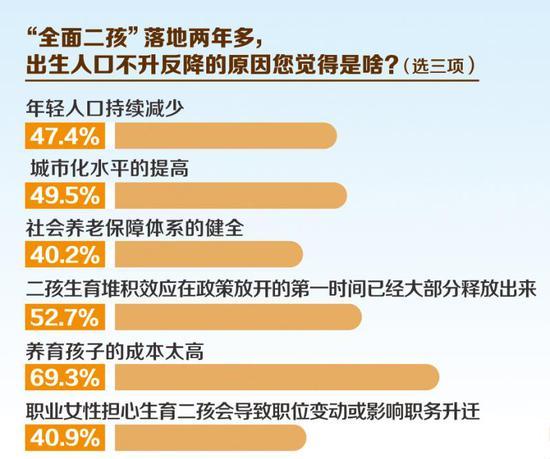 “全面二孩”落地两年多，
出生人口不升反降的原因您觉得是啥？（选三项）

年轻人口持续减少
47.4%

城市化水平的提高
49.5%

社会养老保障体系的健全
40.2%

二孩生育堆积效应在政策放开的第一时间已经大部分释放出来
52.7%

养育孩子的成本太高
69.3%

职业女性担心生育二孩会导致职位变动或影响职务升迁
40.9%